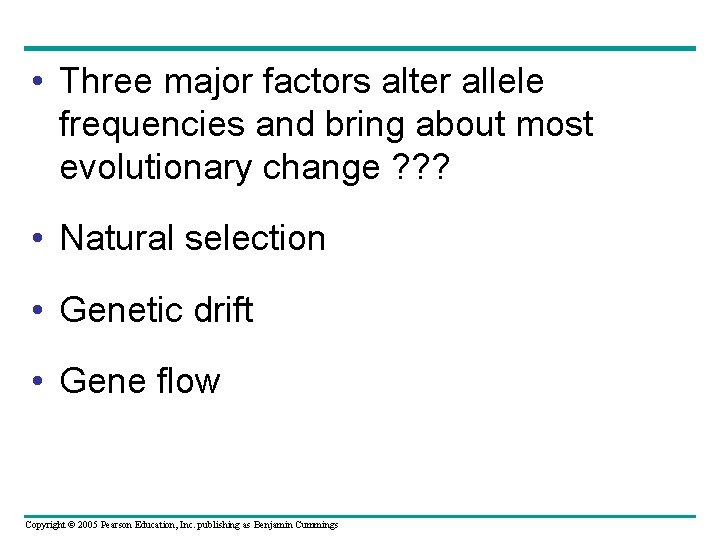 • Three major factors alter allele frequencies and bring about most evolutionary change ???

• Natural selection

• Genetic drift

• Gene flow

Copyright © 2005 Pearson Education, Inc. publishing as Benjamin Cummings